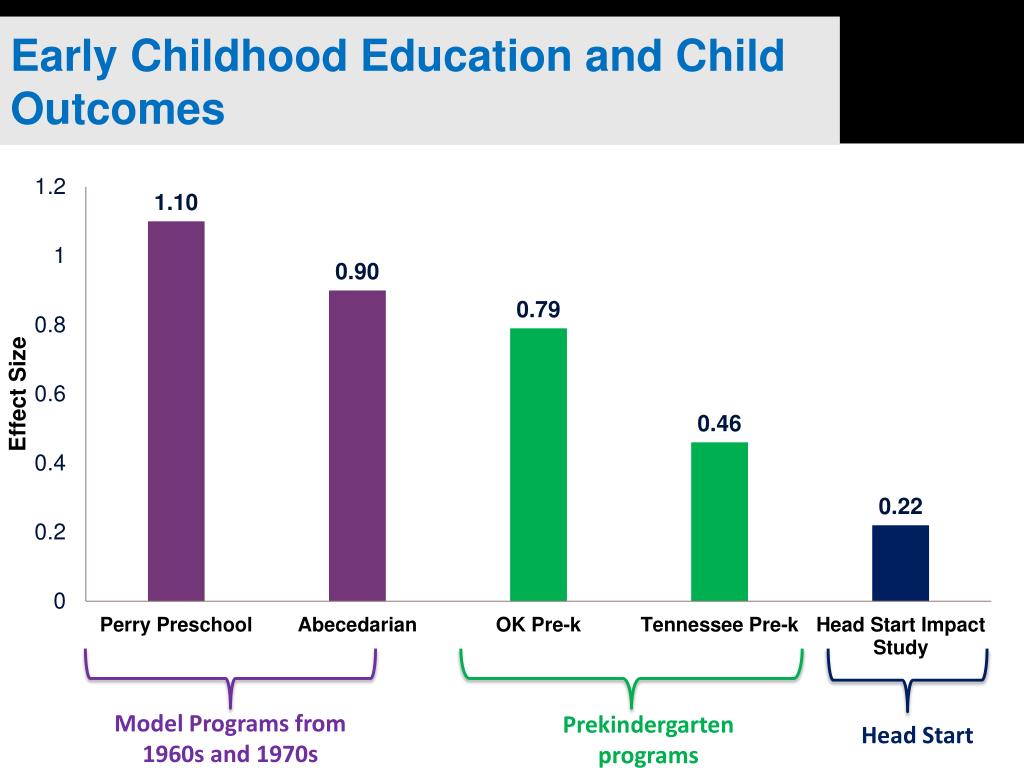 Early Childhood Education and Child Outcomes

Effect Size

1.2
1
0.8
0.6
0.4
0.2
0

1.10
0.90
0.79
0.46
0.22

Perry Preschool
Abecedarian
OK Pre-k
Tennessee Pre-k
Head Start Impact Study

Model Programs from 1960s and 1970s
Prekindergarten programs
Head Start